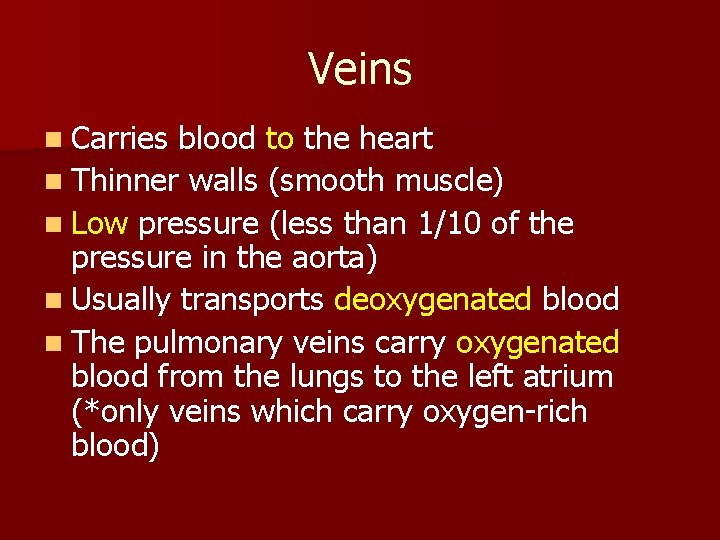 Veins

- Carries blood to the heart
- Thinner walls (smooth muscle)
- Low pressure (less than 1/10 of the pressure in the aorta)
- Usually transports deoxygenated blood
- The pulmonary veins carry oxygenated blood from the lungs to the left atrium (*only veins which carry oxygen-rich blood)